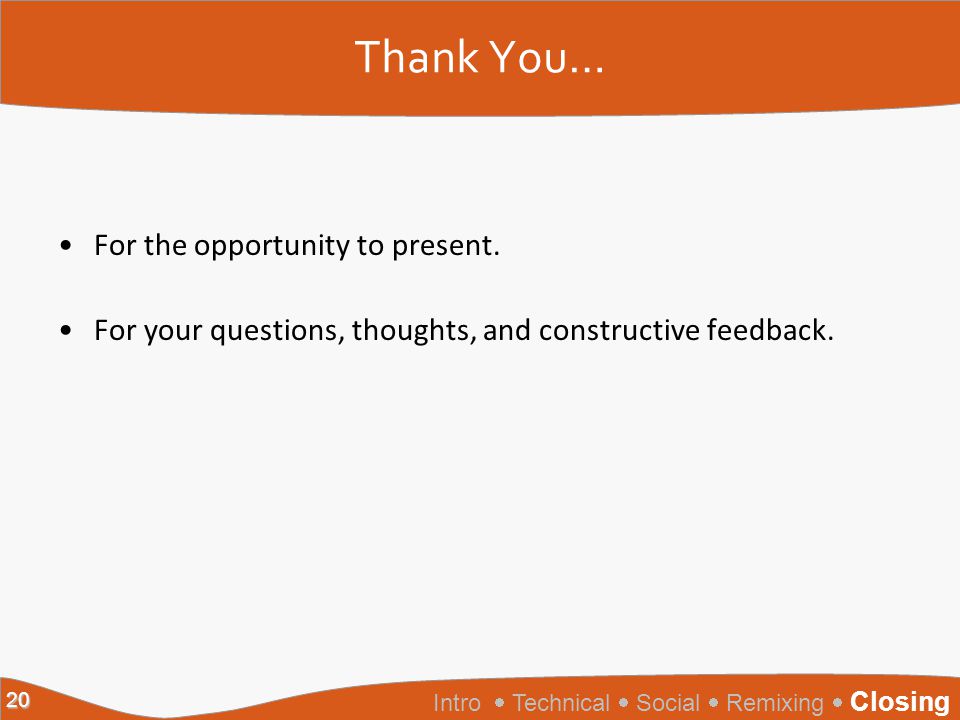 Thank You…

• For the opportunity to present.

• For your questions, thoughts, and constructive feedback.

20

Intro • Technical • Social • Remixing • Closing